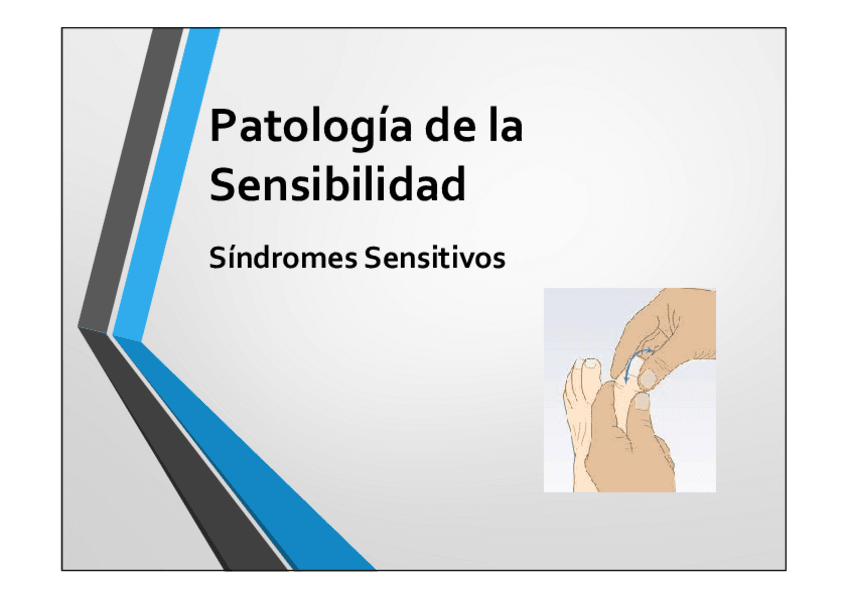 Patología de la Sensibilidad

Síndromes Sensitivos